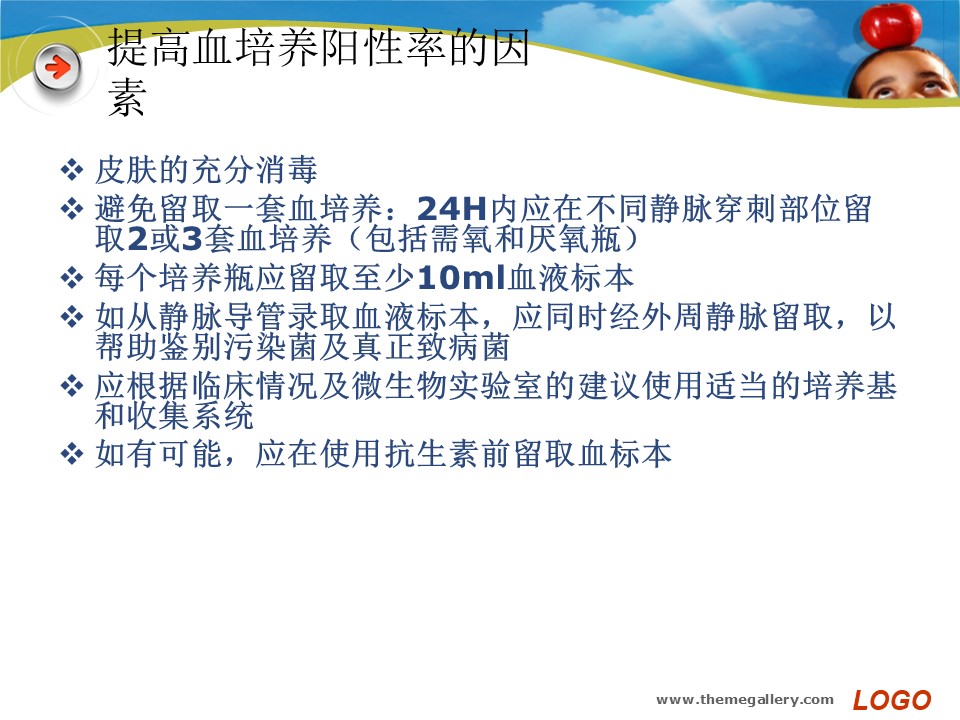 提高血培养阳性率的因素

❖ 皮肤的充分消毒
❖ 避免留取一套血培养：24H内应在不同静脉穿刺部位留取2或3套血培养（包括需氧和厌氧瓶）
❖ 每个培养瓶应留取至少10ml血液标本
❖ 如从静脉导管录取血液标本，应同时经外周静脉留取，以帮助鉴别污染菌及真正致病菌
❖ 应根据临床情况及微生物实验室的建议使用适当的培养基和收集系统
❖ 如有可能，应在使用抗生素前留取血标本

www.themegallery.com LOGO